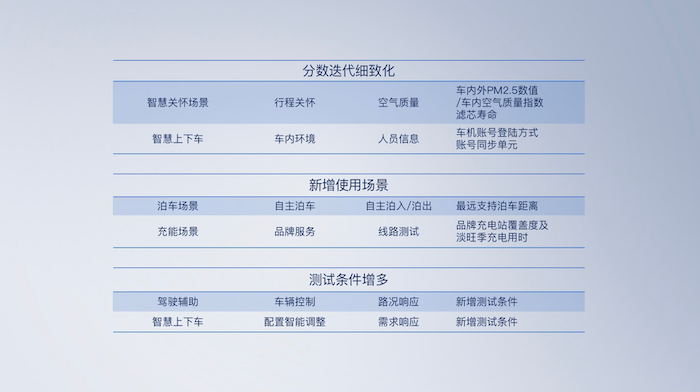 分数迭代细致化

| 智慧关怀场景 | 行程关怀 | 空气质量 | 车内外PM2.5数值 /车内空气质量指数 滤芯寿命 |
|---|---|---|---|
| 智慧上下车 | 车内环境 | 人员信息 | 车机账号登陆方式 账号同步单元 |

新增使用场景

| 泊车场景 | 自主泊车 | 自主泊入/泊出 | 最远支持泊车距离 |
|---|---|---|---|
| 充能场景 | 品牌服务 | 线路测试 | 品牌充电站覆盖度及 淡旺季充电用时 |

测试条件增多

| 驾驶辅助 | 车辆控制 | 路况响应 | 新增测试条件 |
|---|---|---|---|
| 智慧上下车 | 配置智能调整 | 需求响应 | 新增测试条件 |